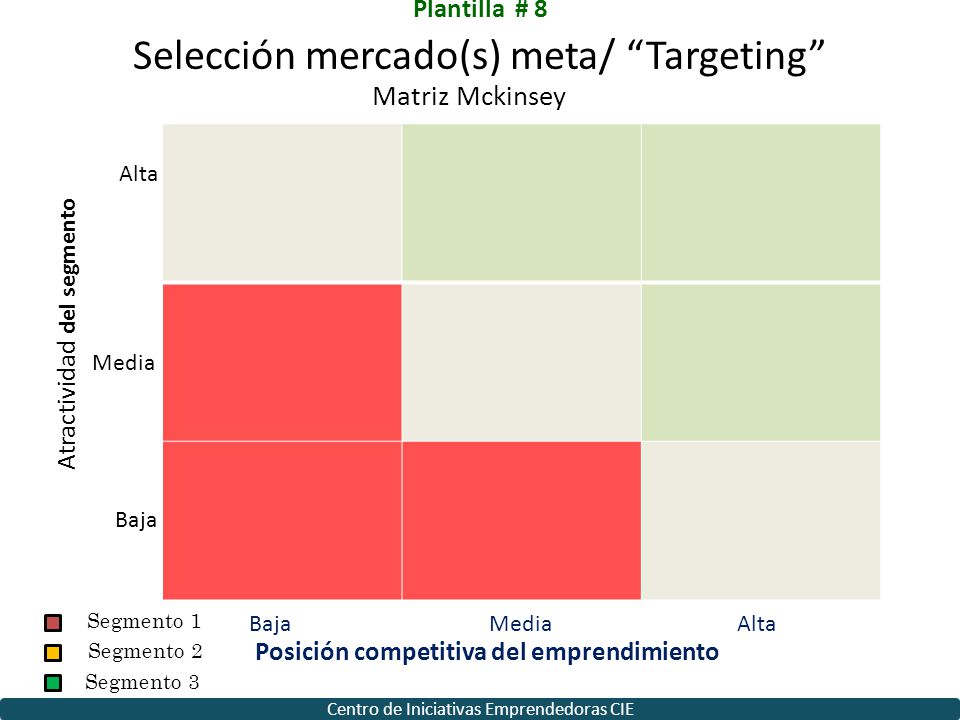 Plantilla # 8

Selección mercado(s) meta/ “Targeting”

Matriz Mckinsey

Atractividad del segmento

Alta

Media

Baja

Baja Media Alta

Posición competitiva del emprendimiento

Segmento 1
Segmento 2
Segmento 3

Centro de Iniciativas Emprendedoras CIE